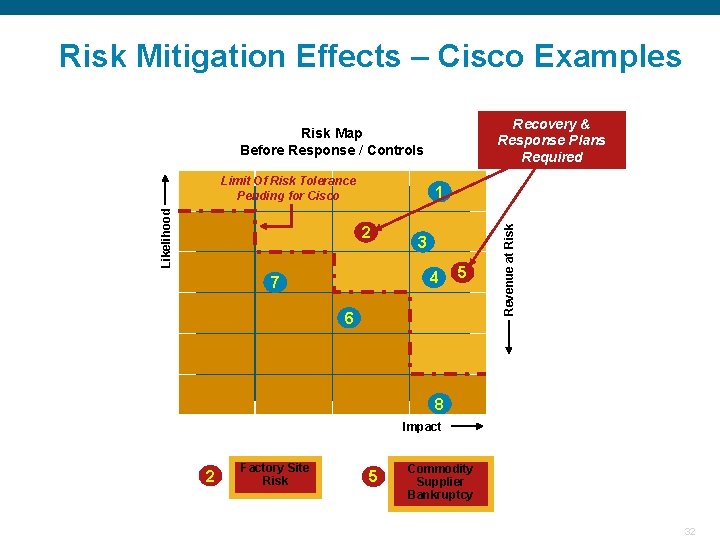 Risk Mitigation Effects – Cisco Examples

Risk Map
Before Response / Controls

Recovery & Response Plans Required

Limit Of Risk Tolerance Pending for Cisco

Likelihood

Revenue at Risk

1

2

3

4

5

7

6

8

Impact

2 Factory Site Risk

5 Commodity Supplier Bankruptcy

32